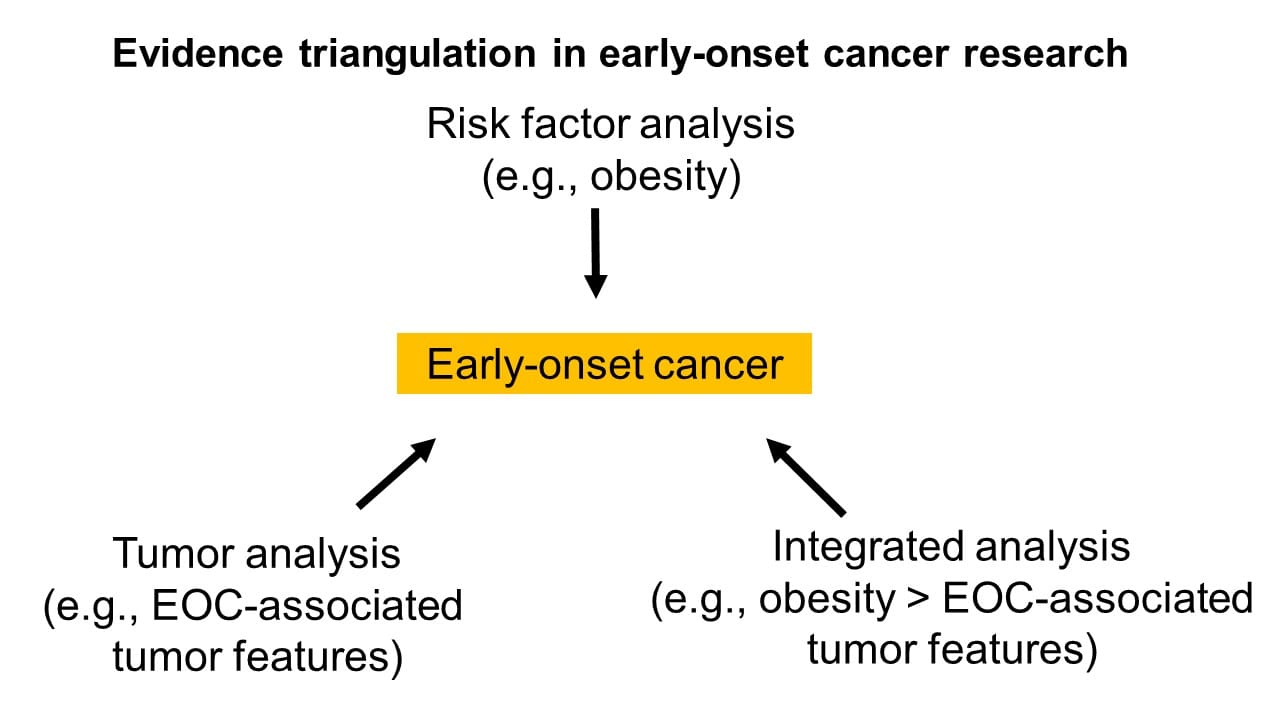 Evidence triangulation in early-onset cancer research

Risk factor analysis
(e.g., obesity)

Early-onset cancer

Tumor analysis
(e.g., EOC-associated tumor features)

Integrated analysis
(e.g., obesity > EOC-associated tumor features)